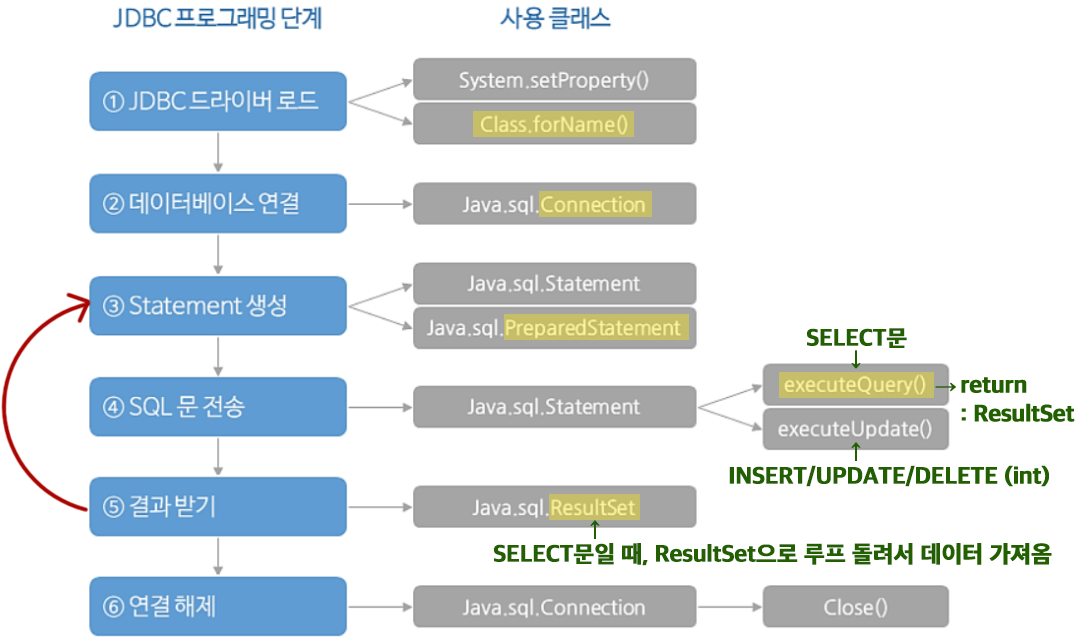 JDBC 프로그래밍 단계

사용 클래스

① JDBC 드라이버 로드

System.setProperty()

Class.forName()

② 데이터베이스 연결

Java.sql.Connection

③ Statement 생성

Java.sql.Statement

Java.sql.PreparedStatement

④ SQL 문 전송

Java.sql.Statement

SELECT문

executeQuery()

→ return : ResultSet

executeUpdate()

INSERT/UPDATE/DELETE (int)

⑤ 결과 받기

Java.sql.ResultSet

SELECT문일 때, ResultSet으로 루프 돌려서 데이터 가져옴

⑥ 연결 해제

Java.sql.Connection

Close()